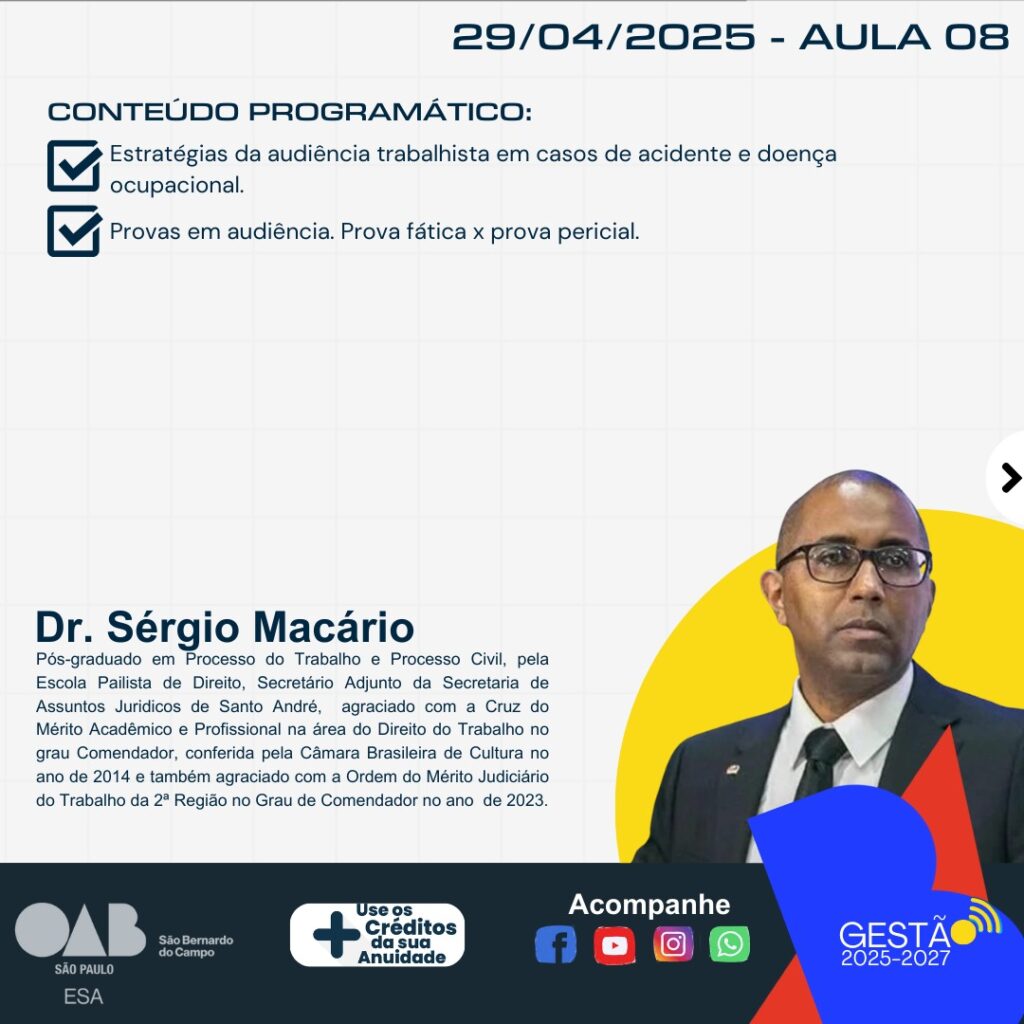 29/04/2025 - AULA 08

CONTEÚDO PROGRAMÁTICO:

Estratégias da audiência trabalhista em casos de acidente e doença ocupacional.

Provas em audiência. Prova fática x prova pericial.

Dr. Sérgio Macário

Pós-graduado em Processo do Trabalho e Processo Civil, pela Escola Pailista de Direito, Secretário Adjunto da Secretaria de Assuntos Juridicos de Santo André, agraciado com a Cruz do Mérito Acadêmico e Profissional na área do Direito do Trabalho no grau Comendador, conferida pela Câmara Brasileira de Cultura no ano de 2014 e também agraciado com a Ordem do Mérito Judiciário do Trabalho da 2ª Região no Grau de Comendador no ano de 2023.

OAB SÃO PAULO São Bernardo do Campo ESA

Use os Créditos da sua Anuidade

Acompanhe

GESTÃO 2025-2027